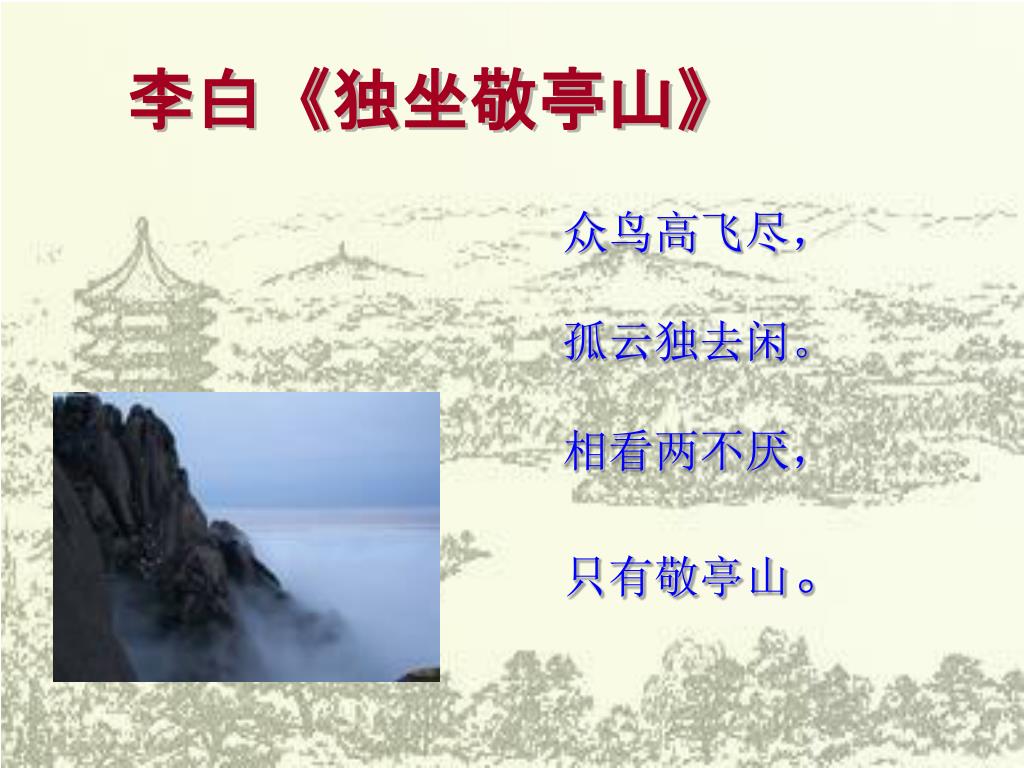 李白《独坐敬亭山》

众鸟高飞尽，

孤云独去闲。

相看两不厌，

只有敬亭山。